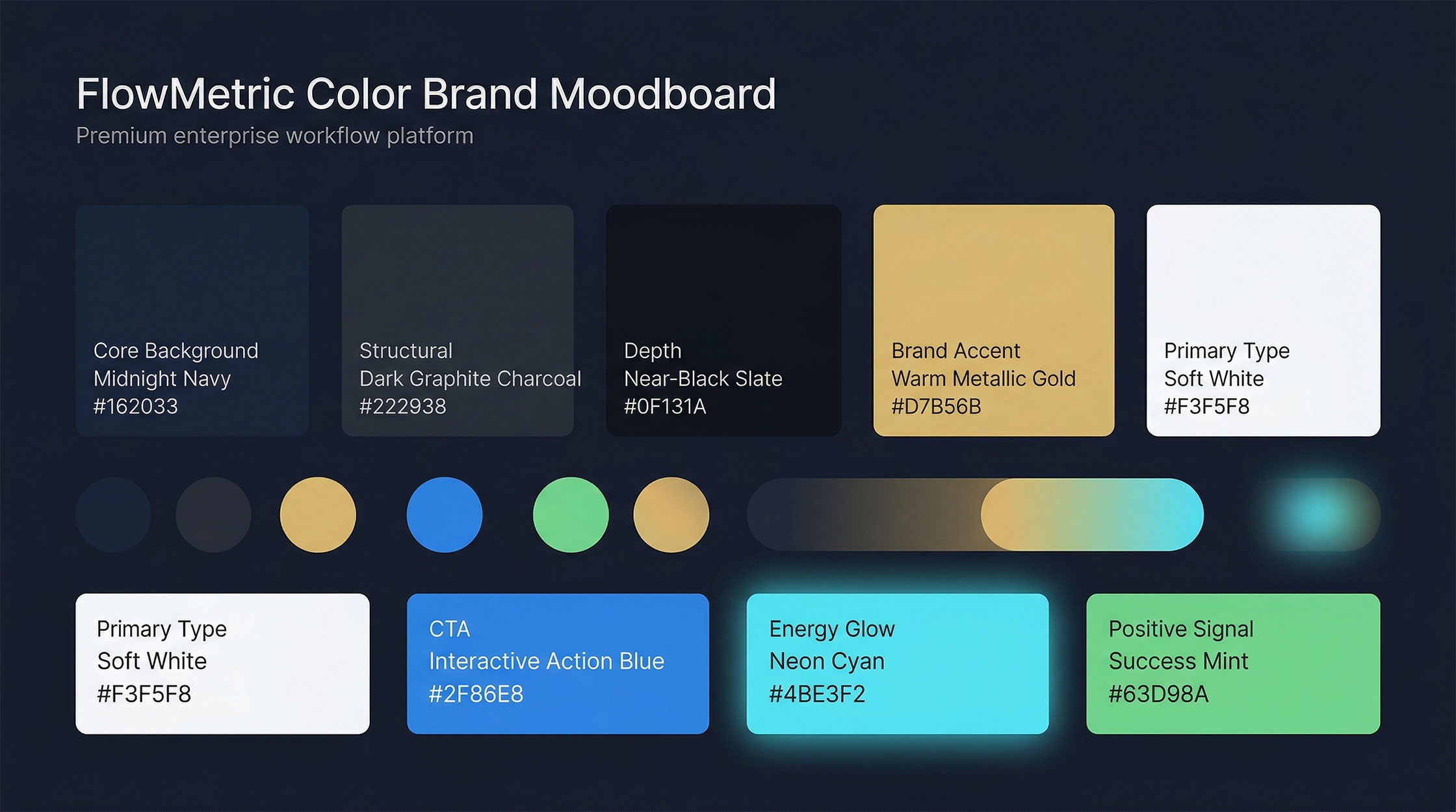 FlowMetric Color Brand Moodboard
Premium enterprise workflow platform

Core Background
Midnight Navy
#162033

Structural
Dark Graphite Charcoal
#222938

Depth
Near-Black Slate
#0F131A

Brand Accent
Warm Metallic Gold
#D7B56B

Primary Type
Soft White
#F3F5F8

Primary Type
Soft White
#F3F5F8

CTA
Interactive Action Blue
#2F86E8

Energy Glow
Neon Cyan
#4BE3F2

Positive Signal
Success Mint
#63D98A